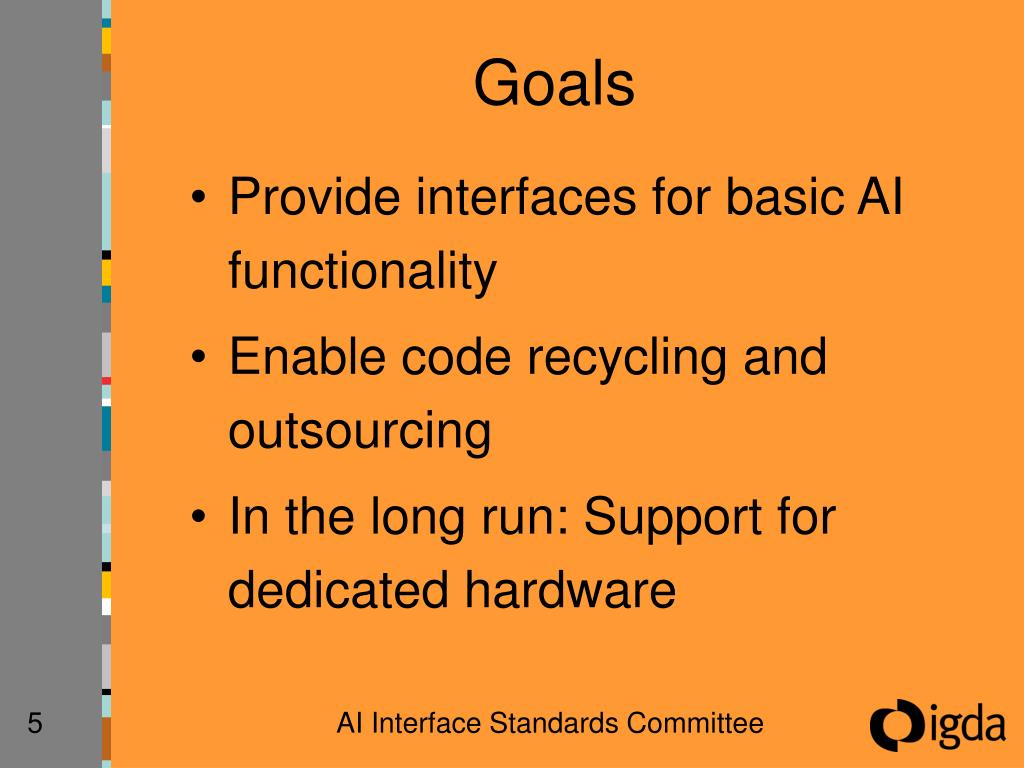 Goals

• Provide interfaces for basic AI functionality

• Enable code recycling and outsourcing

• In the long run: Support for dedicated hardware

5

AI Interface Standards Committee

igda